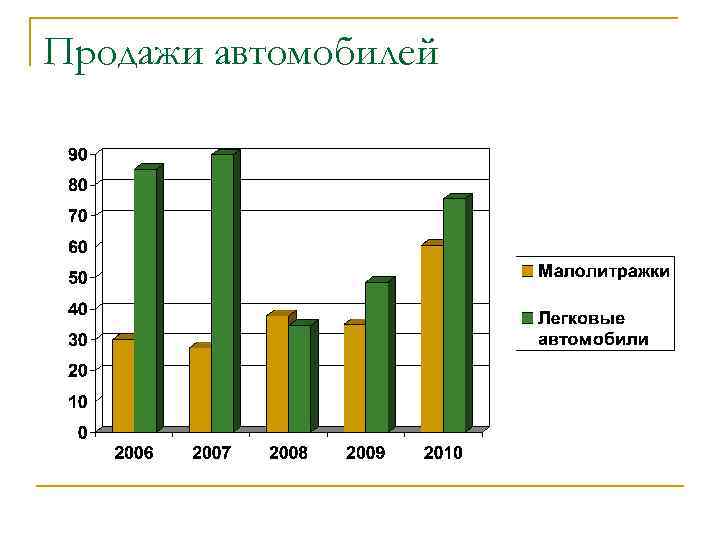 Продажи автомобилей

90
80
70
60
50
40
30
20
10
0

2006
2007
2008
2009
2010

Малолитражки
Легковые автомобили